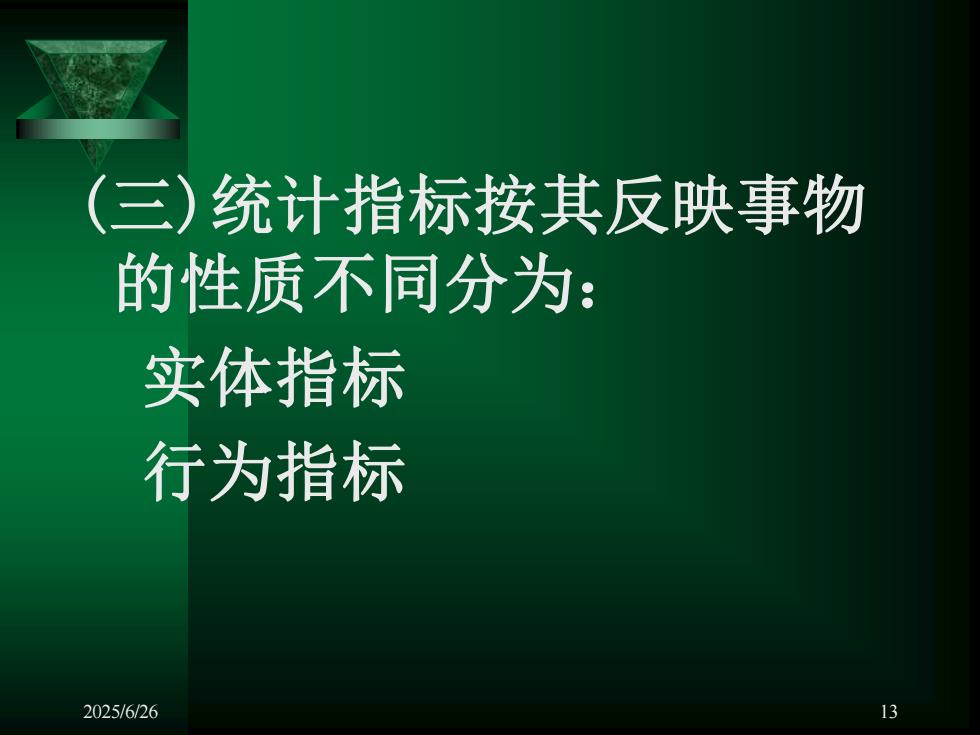 (三) 统计指标按其反映事物的性质不同分为：

实体指标

行为指标

2025/6/26

13